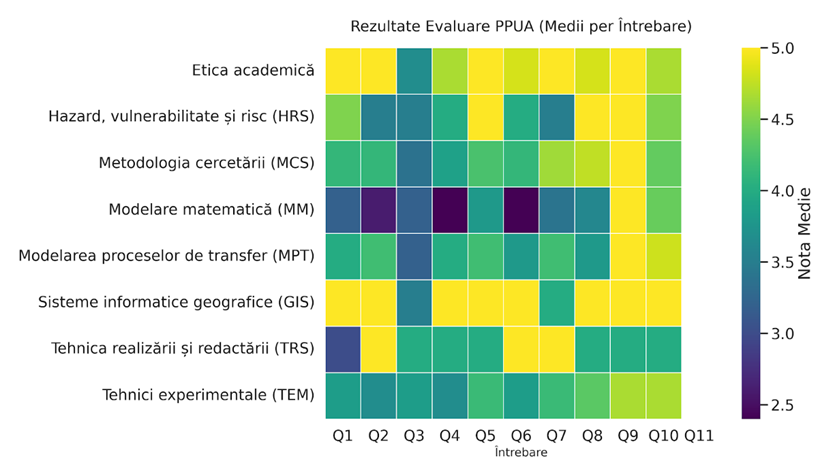 Rezultate Evaluare PPUA (Medii per Întrebare)

Etica academică
Hazard, vulnerabilitate și risc (HRS)
Metodologia cercetării (MCS)
Modelare matematică (MM)
Modelarea proceselor de transfer (MPT)
Sisteme informatice geografice (GIS)
Tehnica realizării și redactării (TRS)
Tehnici experimentale (TEM)

Q1 Q2 Q3 Q4 Q5 Q6 Q7 Q8 Q9 Q10 Q11
Întrebare

5.0
4.5
4.0
3.5
3.0
2.5
Nota Medie